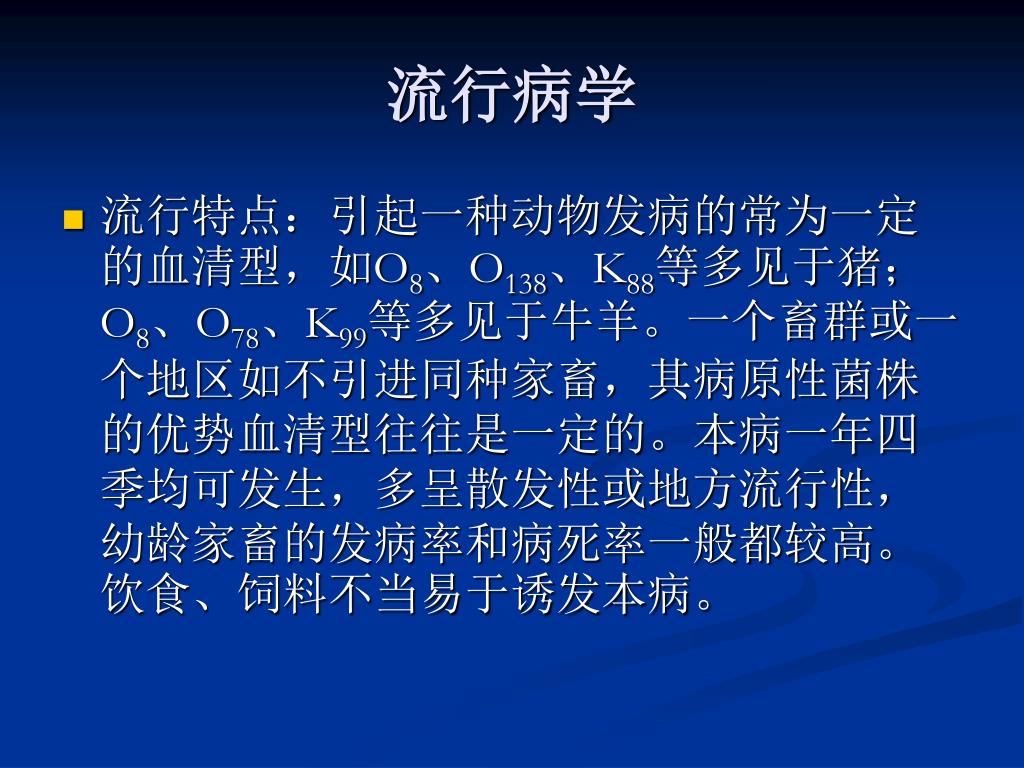 流行病学

流行特点：引起一种动物发病的常为一定的血清型，如$O_8$、$O_{138}$、$K_{88}$等多见于猪；$O_8$、$O_{78}$、$K_{99}$等多见于牛羊。一个畜群或一个地区如不引进同种家畜，其病原性菌株的优势血清型往往是一定的。本病一年四季均可发生，多呈散发性或地方流行性，幼龄家畜的发病率和病死率一般都较高。饮食、饲料不当易于诱发本病。